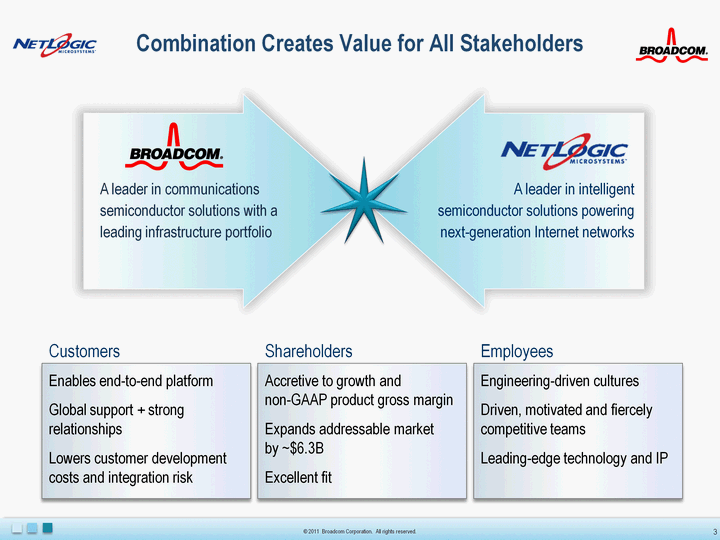 NETLOGIC MICROSYSTEMS

Combination Creates Value for All Stakeholders

BROADCOM.

BROADCOM.

A leader in communications semiconductor solutions with a leading infrastructure portfolio

NETLOGIC MICROSYSTEMS

A leader in intelligent semiconductor solutions powering next-generation Internet networks

Customers

Enables end-to-end platform

Global support + strong relationships

Lowers customer development costs and integration risk

Shareholders

Accretive to growth and non-GAAP product gross margin

Expands addressable market by ~$6.3B

Excellent fit

Employees

Engineering-driven cultures

Driven, motivated and fiercely competitive teams

Leading-edge technology and IP

© 2011 Broadcom Corporation. All rights reserved.

3